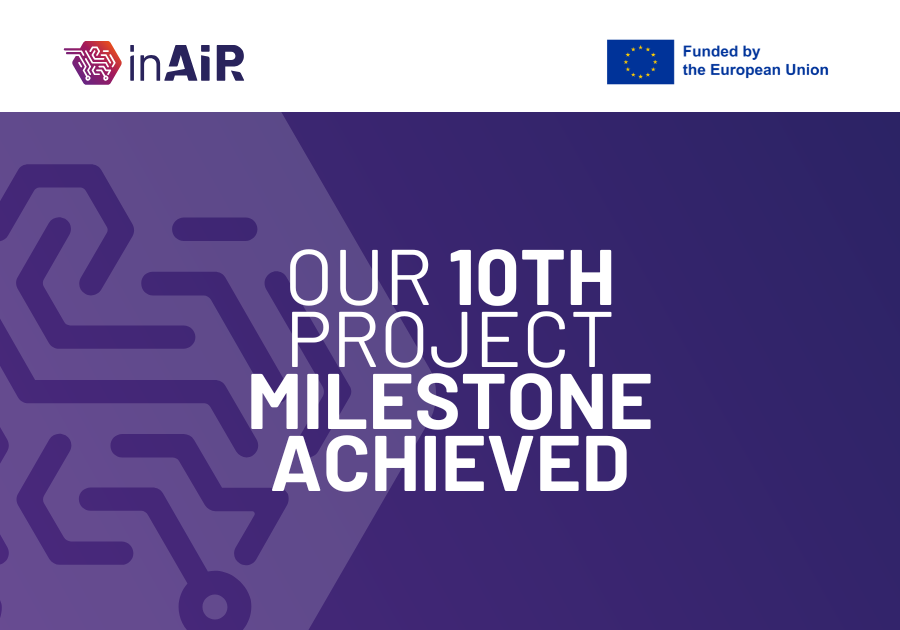 inAiR

Funded by
the European Union

OUR 10TH
PROJECT
MILESTONE
ACHIEVED